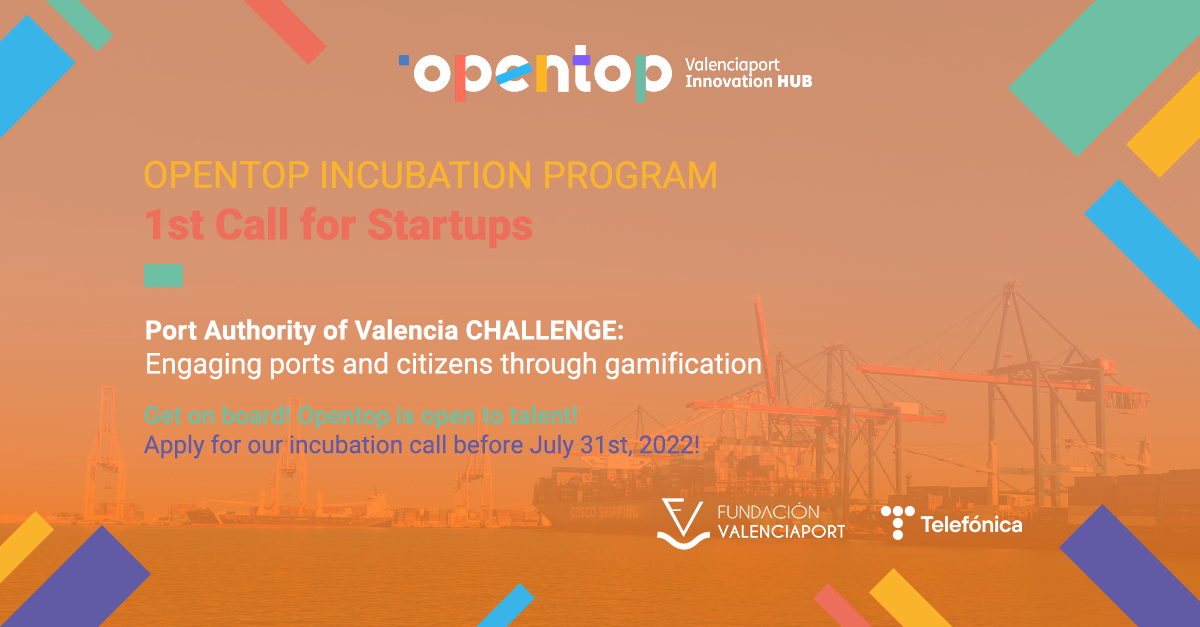 opentop Valenciaport Innovation HUB

OPENTOP INCUBATION PROGRAM
1st Call for Startups

Port Authority of Valencia CHALLENGE:
Engaging ports and citizens through gamification

Get on board! Opentop is open to talent!
Apply for our incubation call before July 31st, 2022!

COSCO SHIPPING

FUNDACIÓN VALENCIAPORT

Telefónica